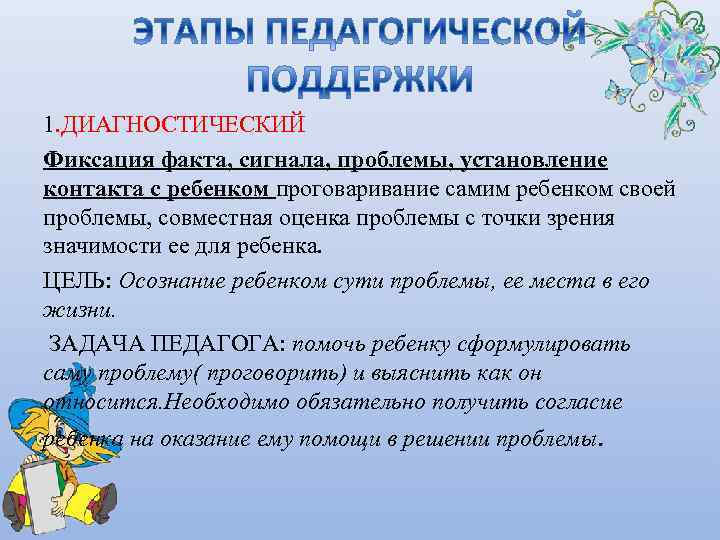 ЭТАПЫ ПЕДАГОГИЧЕСКОЙ ПОДДЕРЖКИ

1.ДИАГНОСТИЧЕСКИЙ

Фиксация факта, сигнала, проблемы, установление контакта с ребенком проговаривание самим ребенком своей проблемы, совместная оценка проблемы с точки зрения значимости ее для ребенка.

ЦЕЛЬ: Осознание ребенком сути проблемы, ее места в его жизни.

ЗАДАЧА ПЕДАГОГА: помочь ребенку сформулировать саму проблему( проговорить) и выяснить как он относится.Необходимо обязательно получить согласие ребенка на оказание ему помощи в решении проблемы.